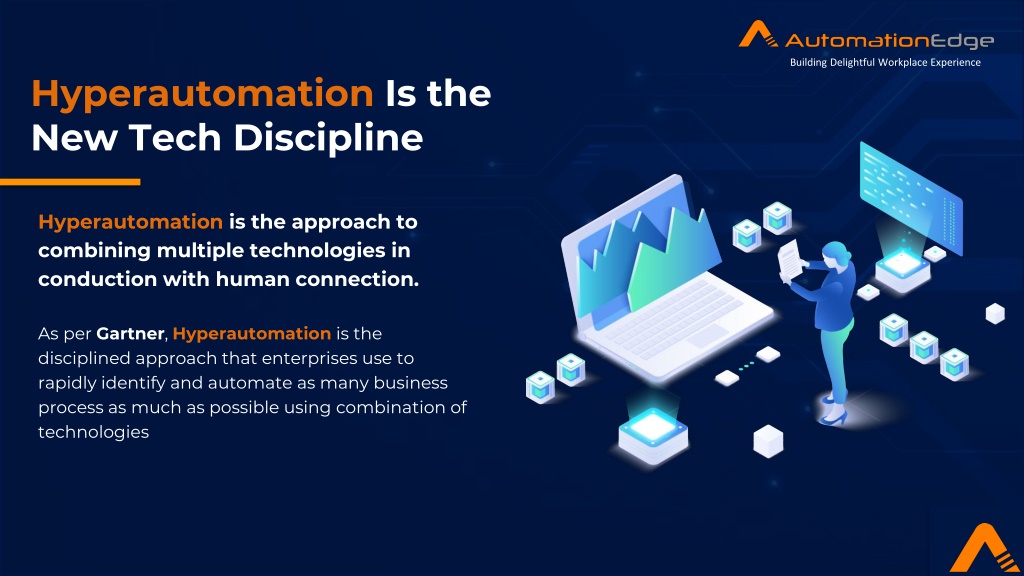 AutomationEdge
Building Delightful Workplace Experience

Hyperautomation Is the New Tech Discipline

Hyperautomation is the approach to combining multiple technologies in conduction with human connection.

As per Gartner, Hyperautomation is the disciplined approach that enterprises use to rapidly identify and automate as many business process as much as possible using combination of technologies